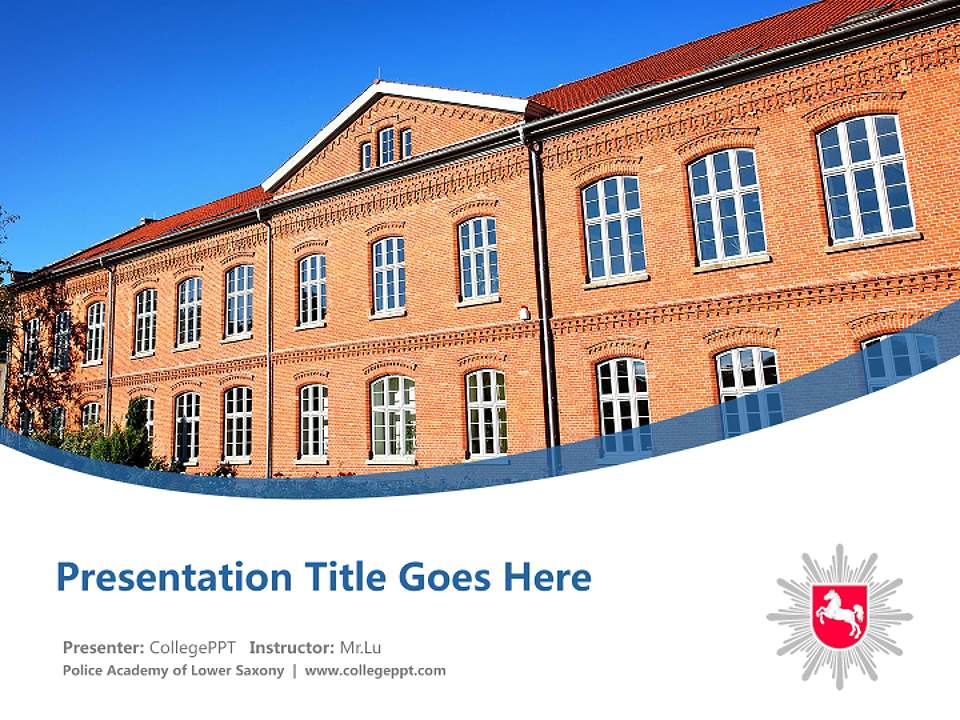 Presentation Title Goes Here

Presenter: CollegePPT Instructor: Mr.Lu
Police Academy of Lower Saxony | www.collegeppt.com